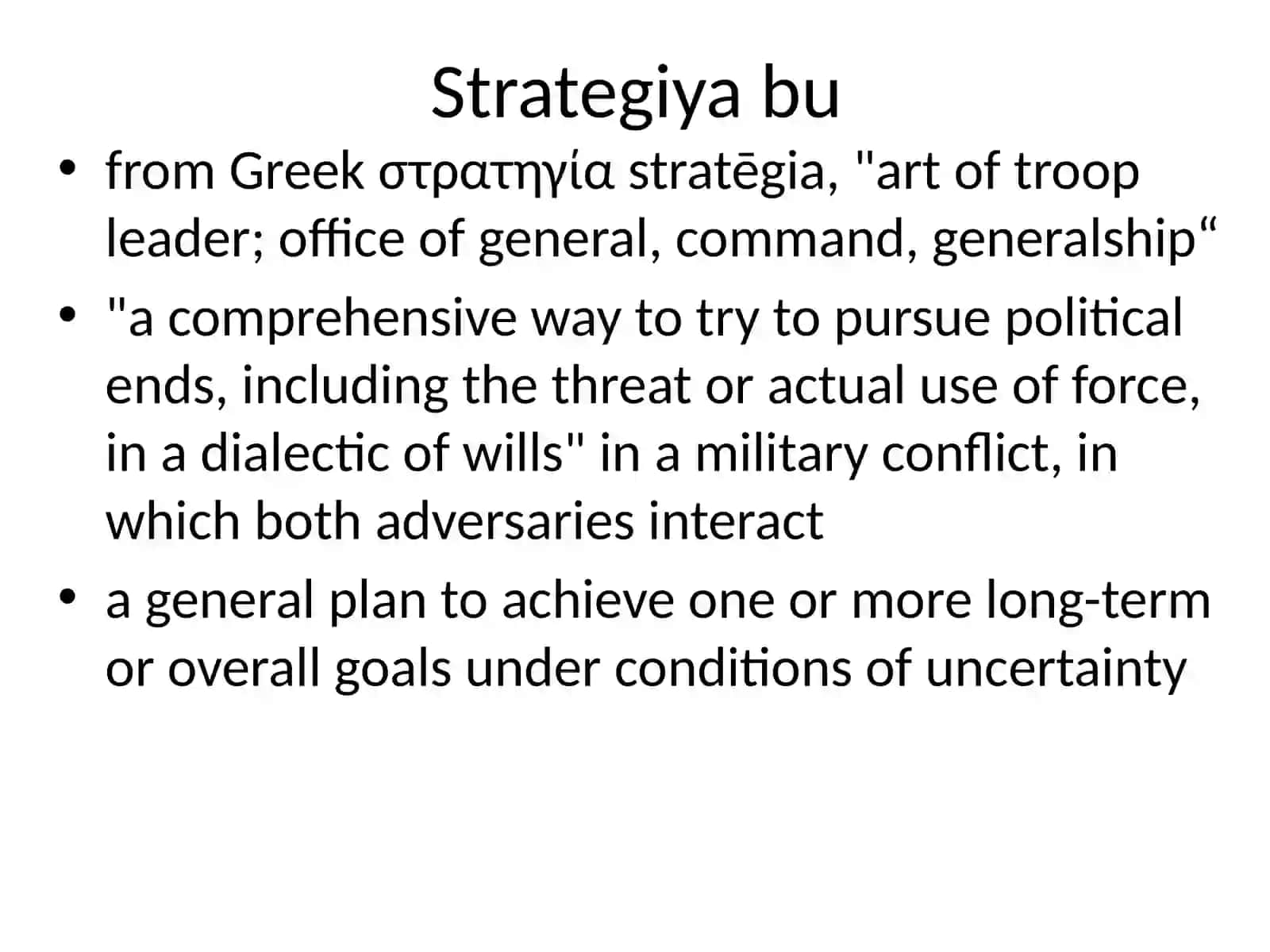 Strategiya bu

• from Greek στρατηγία stratēgia, "art of troop leader; office of general, command, generalship“

• "a comprehensive way to try to pursue political ends, including the threat or actual use of force, in a dialectic of wills" in a military conflict, in which both adversaries interact

• a general plan to achieve one or more long-term or overall goals under conditions of uncertainty